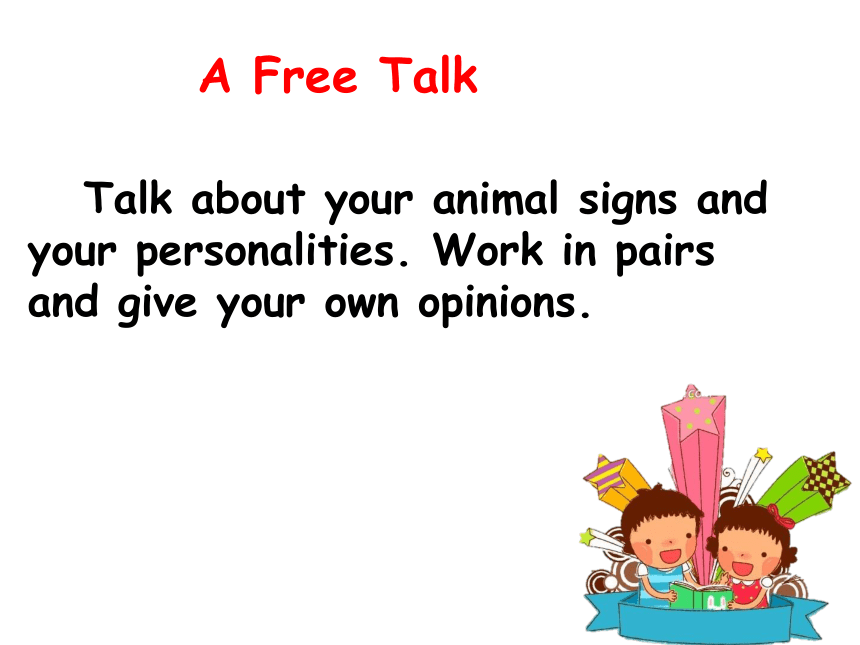 A Free Talk

Talk about your animal signs and your personalities. Work in pairs and give your own opinions.